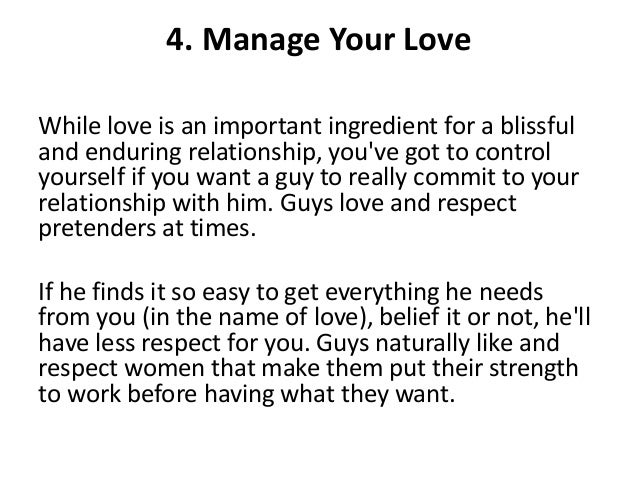 4. Manage Your Love

While love is an important ingredient for a blissful and enduring relationship, you've got to control yourself if you want a guy to really commit to your relationship with him. Guys love and respect pretenders at times.

If he finds it so easy to get everything he needs from you (in the name of love), belief it or not, he'll have less respect for you. Guys naturally like and respect women that make them put their strength to work before having what they want.